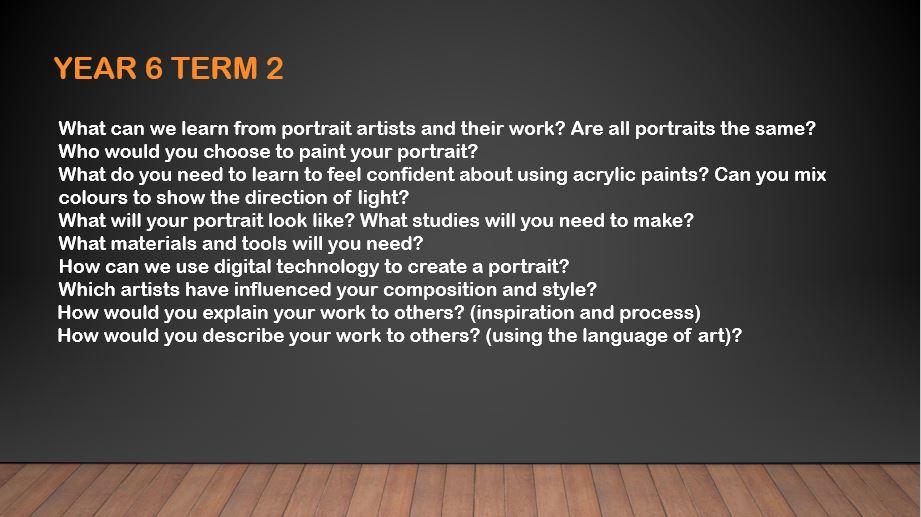 YEAR 6 TERM 2

What can we learn from portrait artists and their work? Are all portraits the same?
Who would you choose to paint your portrait?
What do you need to learn to feel confident about using acrylic paints? Can you mix colours to show the direction of light?
What will your portrait look like? What studies will you need to make?
What materials and tools will you need?
How can we use digital technology to create a portrait?
Which artists have influenced your composition and style?
How would you explain your work to others? (inspiration and process)
How would you describe your work to others? (using the language of art)?